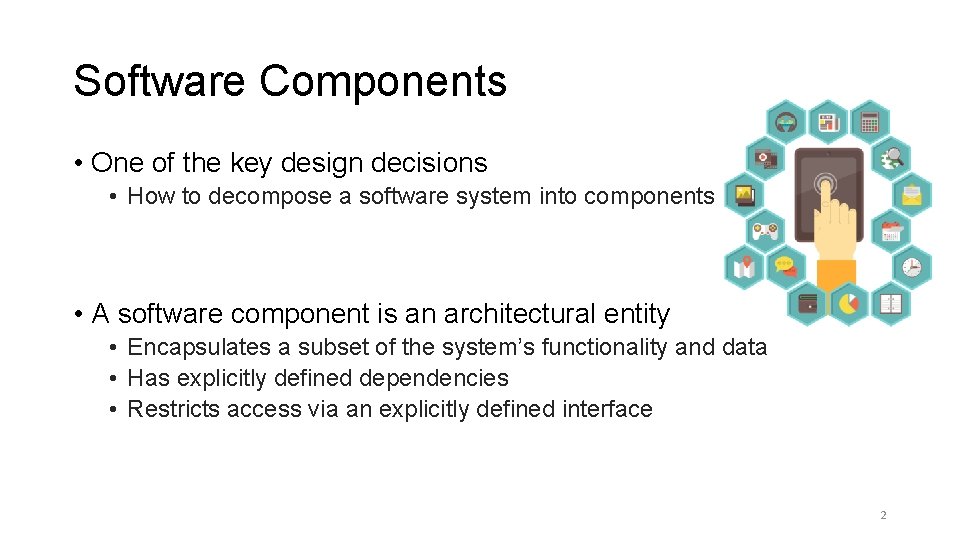 Software Components

• One of the key design decisions
  • How to decompose a software system into components

• A software component is an architectural entity
  • Encapsulates a subset of the system's functionality and data
  • Has explicitly defined dependencies
  • Restricts access via an explicitly defined interface

2